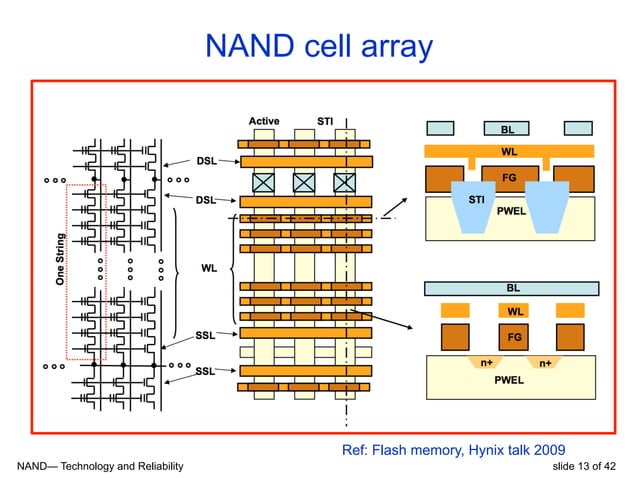 NAND cell array

One String

DSL

DSL

WL

SSL

SSL

Active STI

BL

WL

FG

STI

PWEL

BL

WL

FG

n+ n+

PWEL

Ref: Flash memory, Hynix talk 2009

NAND— Technology and Reliability

slide 13 of 42